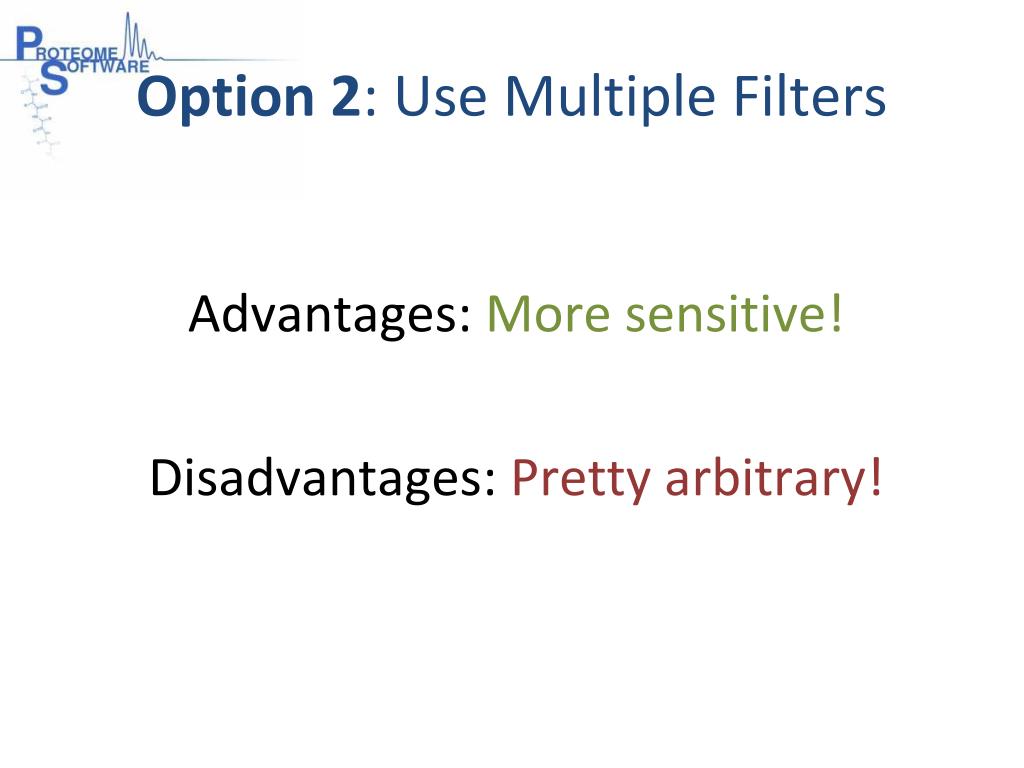 PROTEOME SOFTWARE

Option 2: Use Multiple Filters

Advantages: More sensitive!

Disadvantages: Pretty arbitrary!